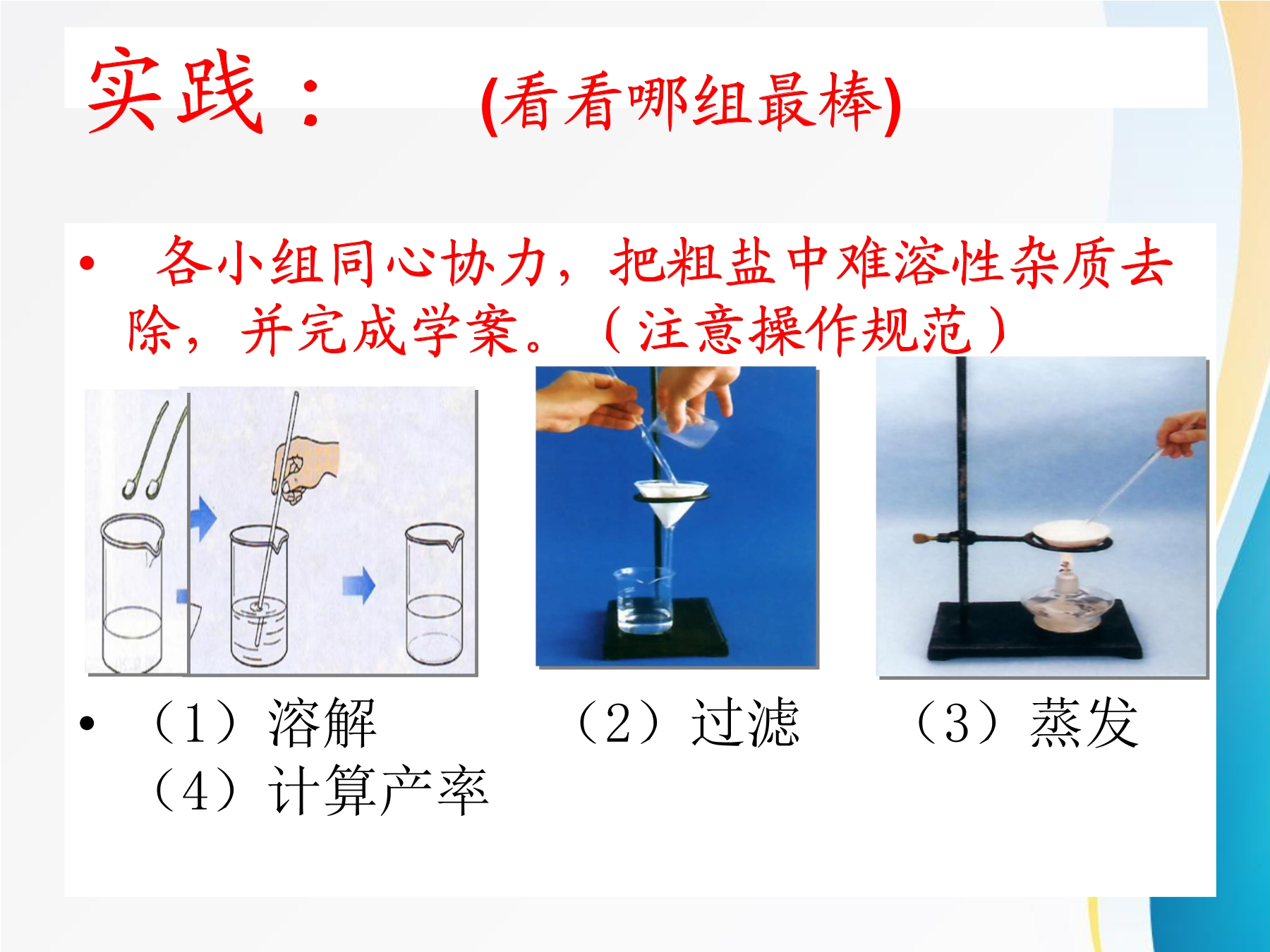 实践： (看看哪组最棒)

• 各小组同心协力，把粗盐中难溶性杂质去除，并完成学案。（注意操作规范）

• （1）溶解 （2）过滤 （3）蒸发
（4）计算产率